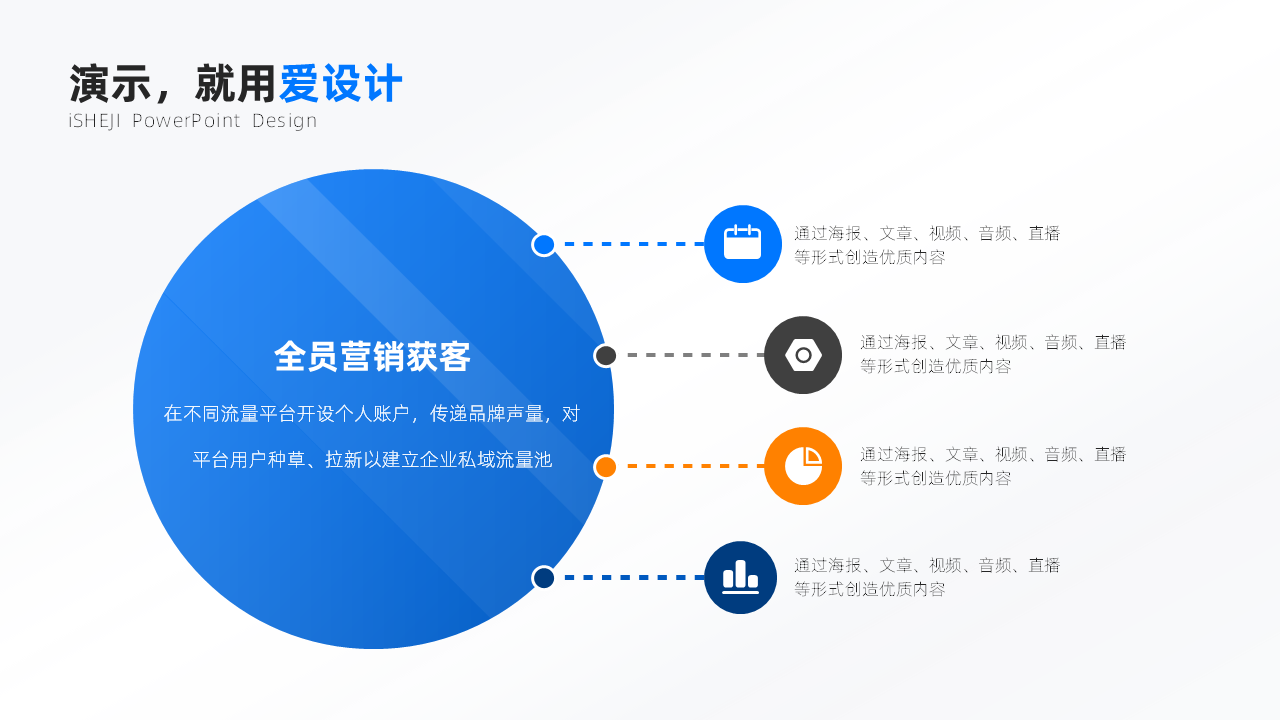 演示，就用爱设计
iSHEJI PowerPoint Design

全员营销获客

在不同流量平台开设个人账户，传递品牌声量，对平台用户种草、拉新以建立企业私域流量池

通过海报、文章、视频、音频、直播等形式创造优质内容

通过海报、文章、视频、音频、直播等形式创造优质内容

通过海报、文章、视频、音频、直播等形式创造优质内容

通过海报、文章、视频、音频、直播等形式创造优质内容